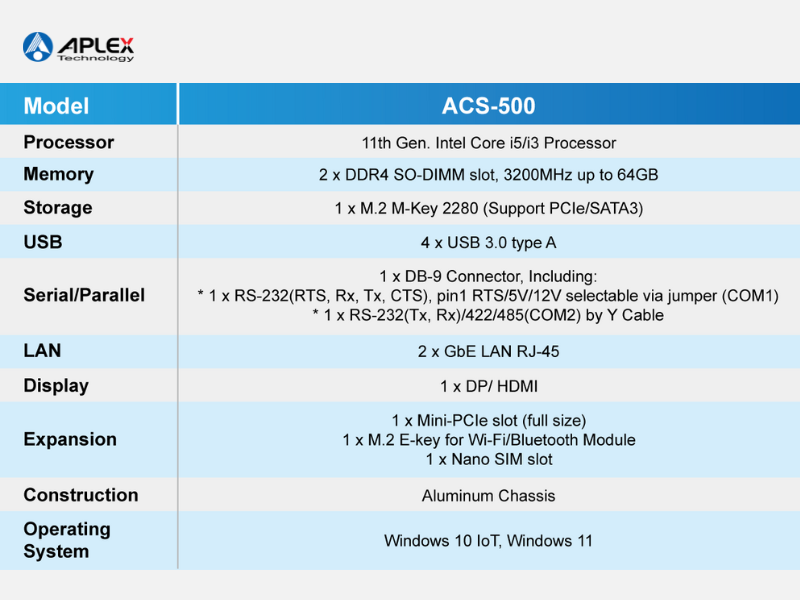 APLEX
Technology

| Model | ACS-500 |
|---|---|
| Processor | 11th Gen. Intel Core i5/i3 Processor |
| Memory | 2 x DDR4 SO-DIMM slot, 3200MHz up to 64GB |
| Storage | 1 x M.2 M-Key 2280 (Support PCIe/SATA3) |
| USB | 4 x USB 3.0 type A |
| Serial/Parallel | 1 x DB-9 Connector, Including: * 1 x RS-232(RTS, Rx, Tx, CTS), pin1 RTS/5V/12V selectable via jumper (COM1) * 1 x RS-232(Tx, Rx)/422/485(COM2) by Y Cable |
| LAN | 2 x GbE LAN RJ-45 |
| Display | 1 x DP/ HDMI |
| Expansion | 1 x Mini-PCIe slot (full size) 1 x M.2 E-key for Wi-Fi/Bluetooth Module 1 x Nano SIM slot |
| Construction | Aluminum Chassis |
| Operating System | Windows 10 IoT, Windows 11 |